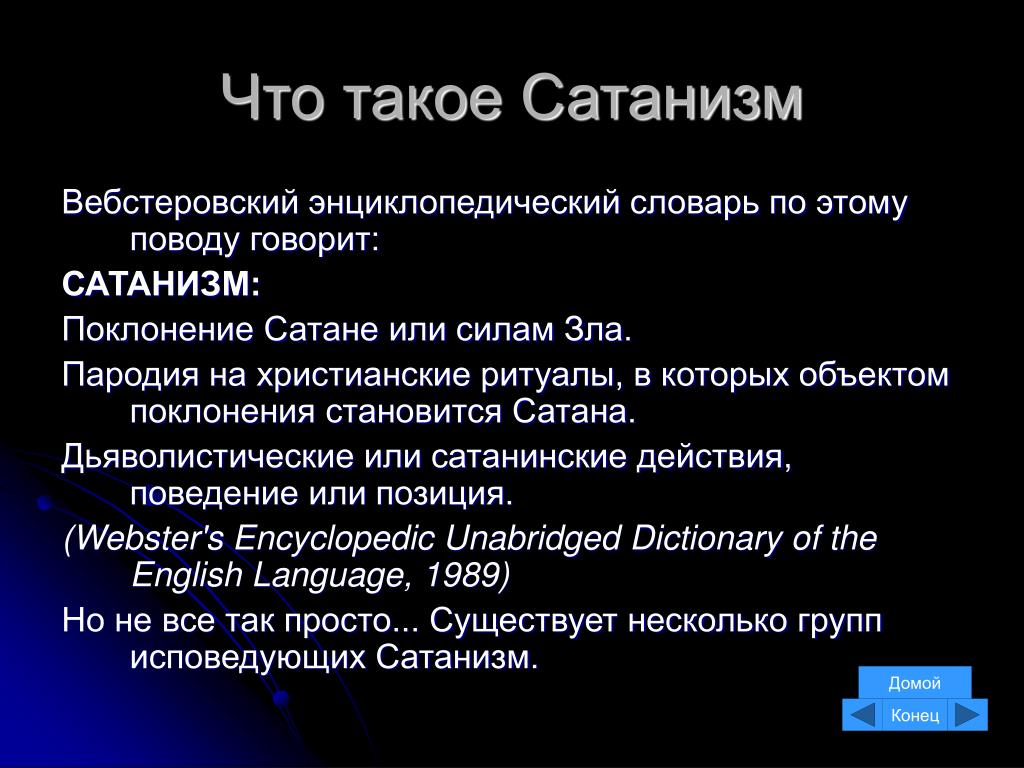 Что такое Сатанизм

Вебстеровский энциклопедический словарь по этому поводу говорит:

САТАНИЗМ:

Поклонение Сатане или силам Зла.

Пародия на христианские ритуалы, в которых объектом поклонения становится Сатана.

Дьяволистические или сатанинские действия, поведение или позиция.

(Webster's Encyclopedic Unabridged Dictionary of the English Language, 1989)

Но не все так просто... Существует несколько групп исповедующих Сатанизм.

Домой

Конец